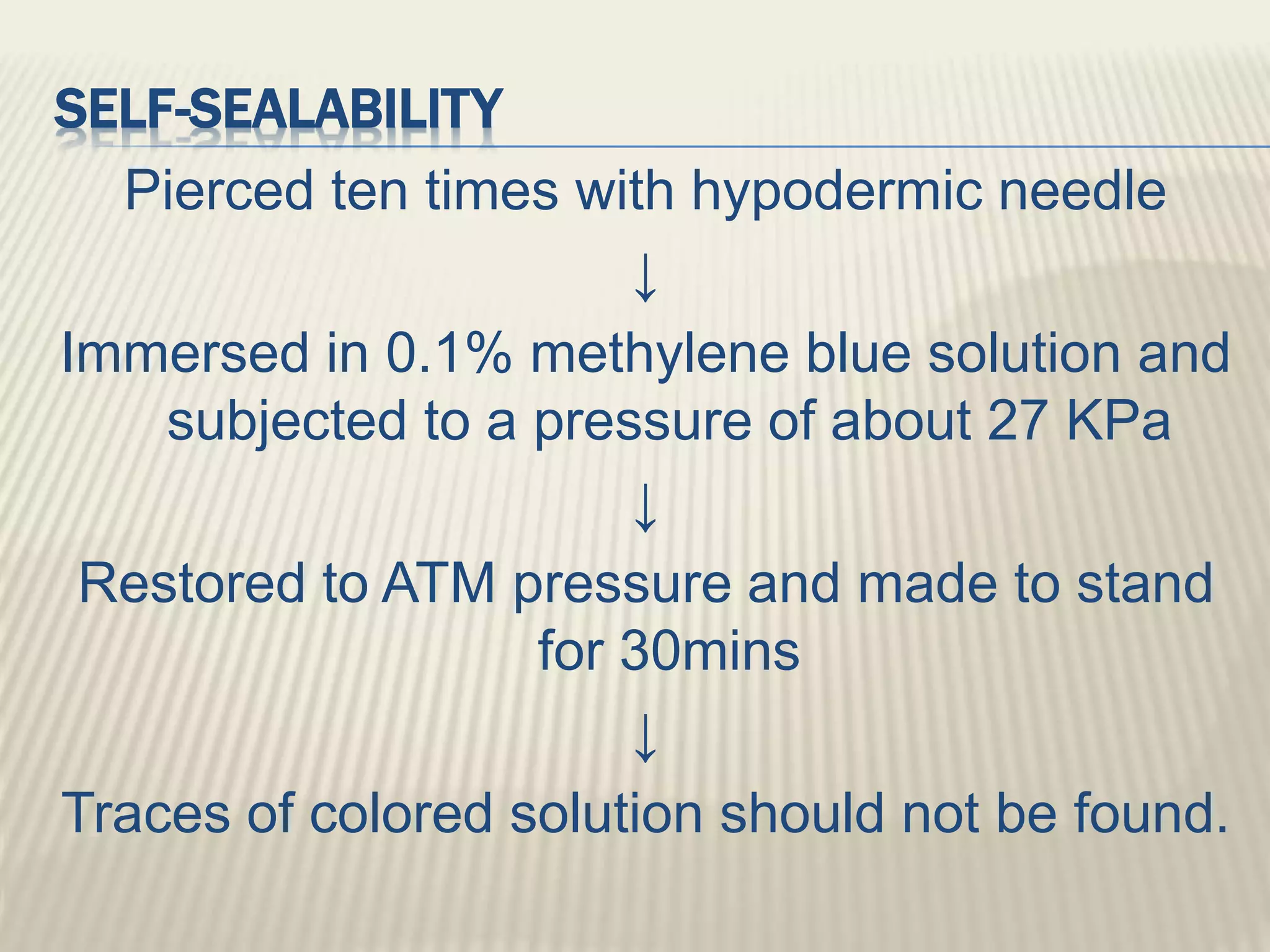 SELF-SEALABILITY

Pierced ten times with hypodermic needle

↓

Immersed in 0.1% methylene blue solution and subjected to a pressure of about 27 KPa

↓

Restored to ATM pressure and made to stand for 30mins

↓

Traces of colored solution should not be found.